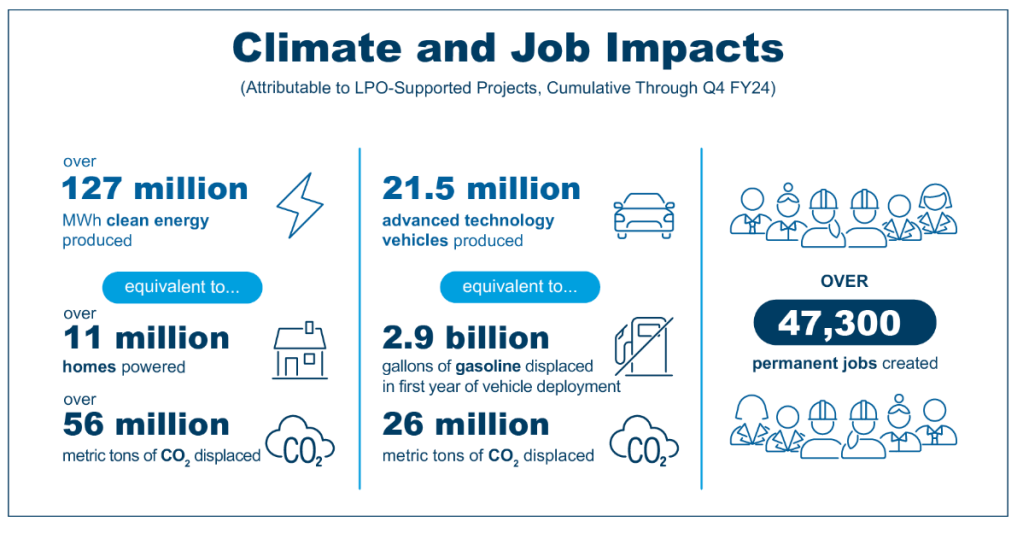 Climate and Job Impacts

(Attributable to LPO-Supported Projects, Cumulative Through Q4 FY24)

over
127 million
MWh clean energy produced

equivalent to...

over
11 million
homes powered

over
56 million
metric tons of $CO_2$ displaced

$CO_2$

21.5 million
advanced technology vehicles produced

equivalent to...

2.9 billion
gallons of gasoline displaced in first year of vehicle deployment

26 million
metric tons of $CO_2$ displaced

$CO_2$

OVER
47,300
permanent jobs created